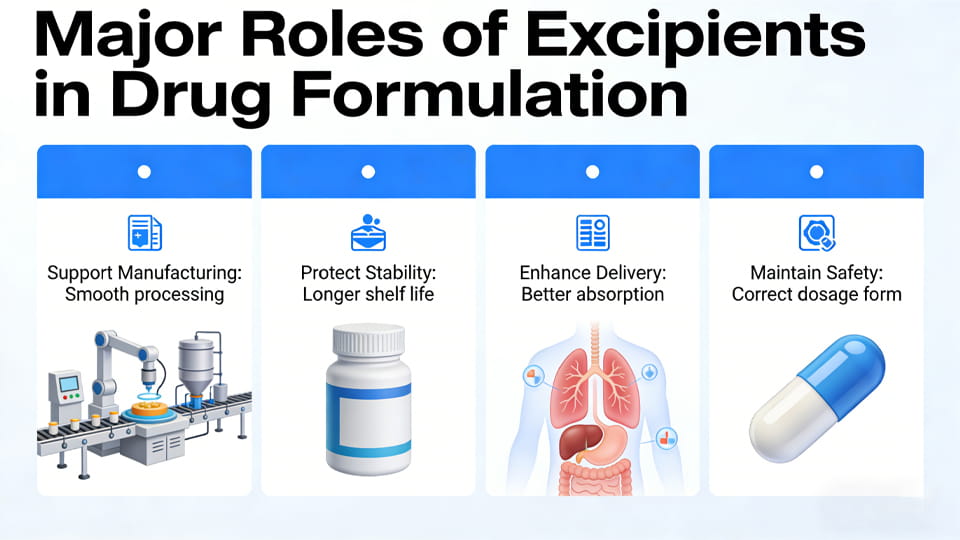 Major Roles of Excipients in Drug Formulation

Support Manufacturing: Smooth processing

Protect Stability: Longer shelf life

Enhance Delivery: Better absorption

Maintain Safety: Correct dosage form